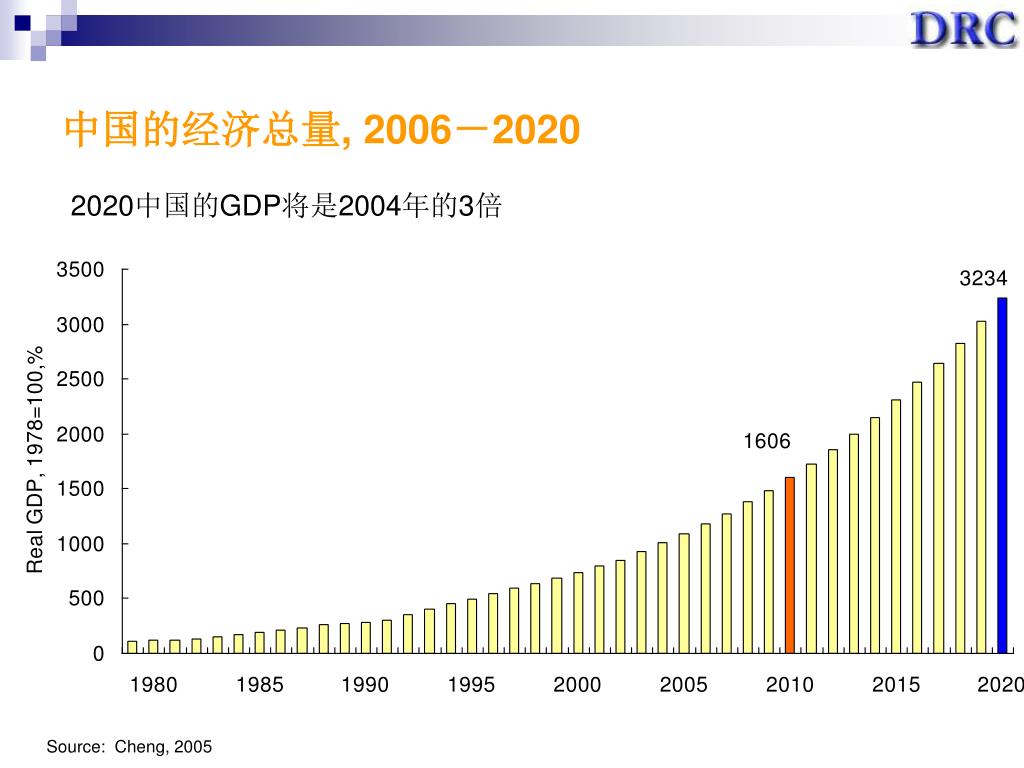 DRC

中国的经济总量, 2006－2020

2020中国的GDP将是2004年的3倍

Real GDP, 1978=100,%

3500
3000
2500
2000
1500
1000
500
0

3234

1606

1980 1985 1990 1995 2000 2005 2010 2015 2020

Source: Cheng, 2005